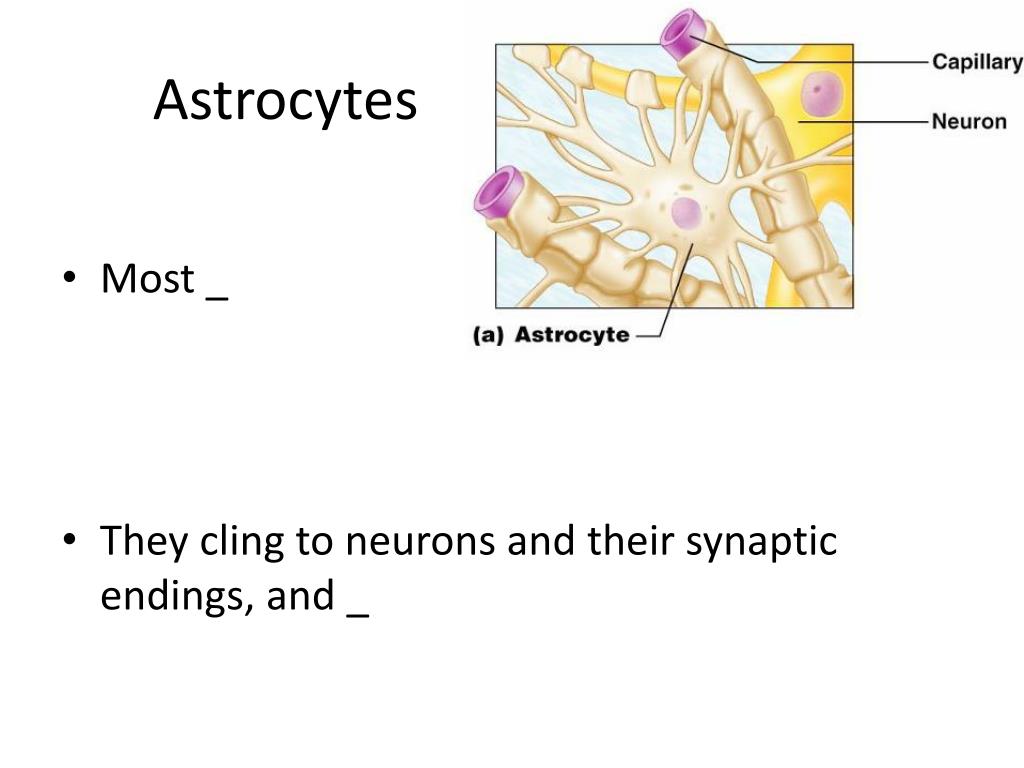 Astrocytes

Capillary

Neuron

(a) Astrocyte

• Most _

• They cling to neurons and their synaptic endings, and _